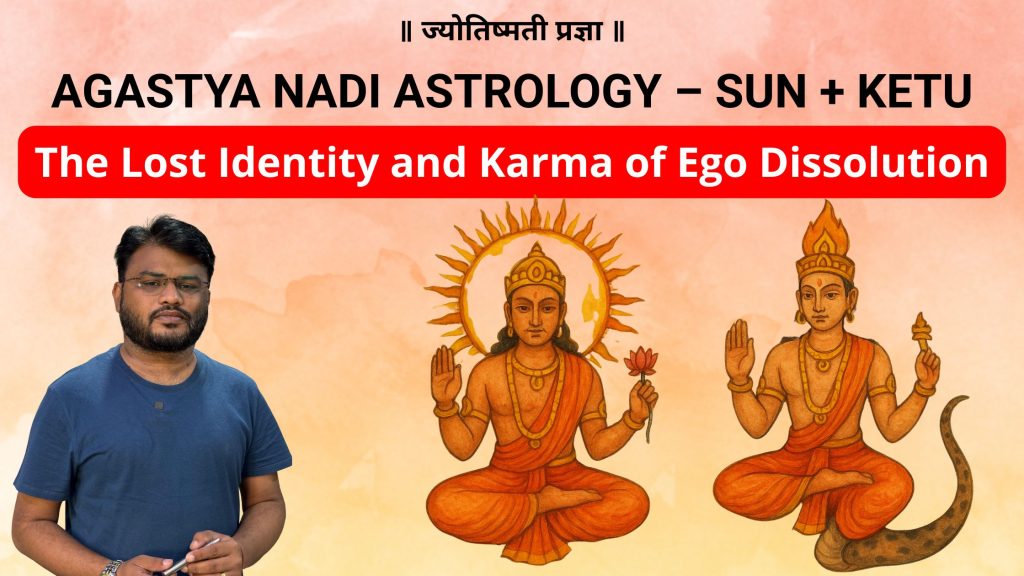 ॥ ज्योतिष्मती प्रज्ञा ॥

AGASTYA NADI ASTROLOGY – SUN + KETU

The Lost Identity and Karma of Ego Dissolution